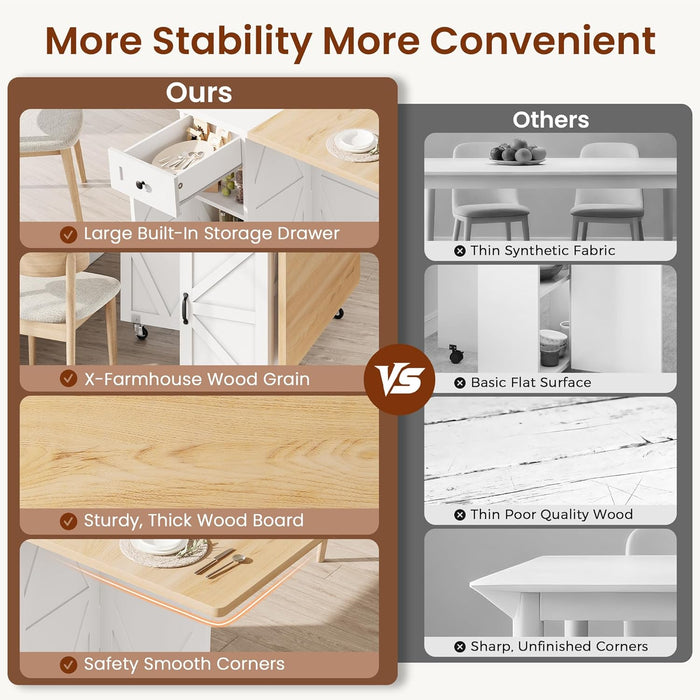 More Stability More Convenient

Ours

Large Built-In Storage Drawer

X-Farmhouse Wood Grain

Sturdy, Thick Wood Board

Safety Smooth Corners

VS

Others

Thin Synthetic Fabric

Basic Flat Surface

Thin Poor Quality Wood

Sharp, Unfinished Corners